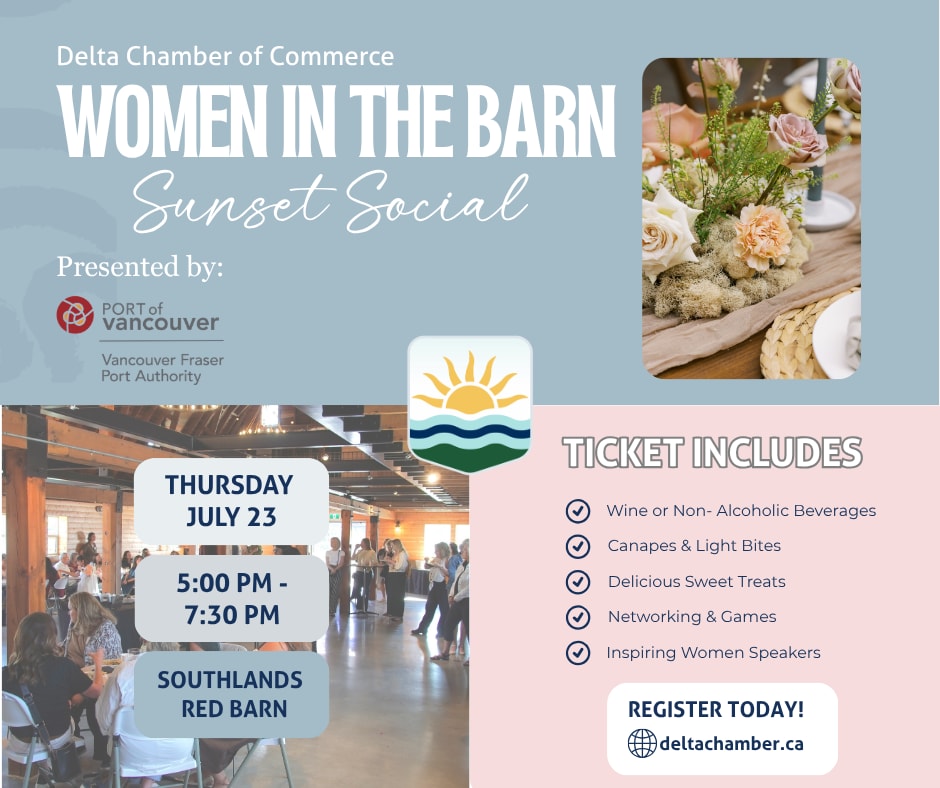 Delta Chamber of Commerce
WOMEN IN THE BARN
Sunset Social

Presented by:
PORT of vancouver
Vancouver Fraser Port Authority

THURSDAY JULY 23

5:00 PM - 7:30 PM

SOUTHLANDS RED BARN

TICKET INCLUDES

Wine or Non- Alcoholic Beverages
Canapes & Light Bites
Delicious Sweet Treats
Networking & Games
Inspiring Women Speakers

REGISTER TODAY!
deltachamber.ca